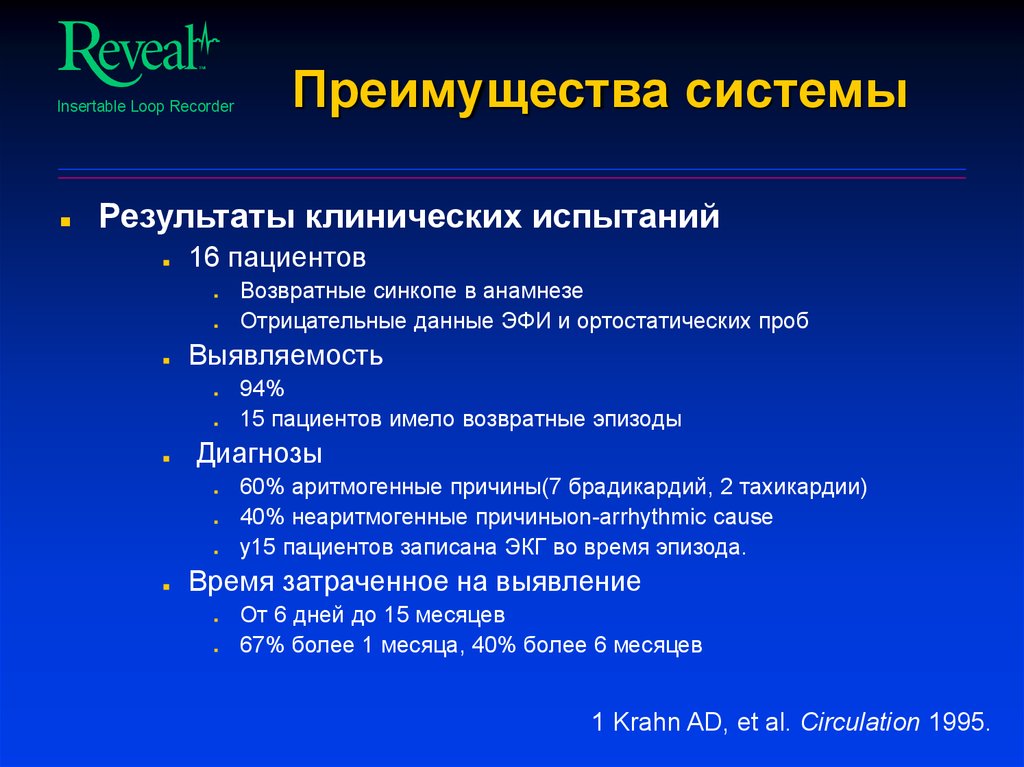 Reveal
Insertable Loop Recorder

Преимущества системы

Результаты клинических испытаний
16 пациентов
Возвратные синкопе в анамнезе
Отрицательные данные ЭФИ и ортостатических проб
Выявляемость
94%
15 пациентов имело возвратные эпизоды
Диагнозы
60% аритмогенные причины(7 брадикардий, 2 тахикардии)
40% неаритмогенные причиныon-arrhythmic cause
у15 пациентов записана ЭКГ во время эпизода.
Время затраченное на выявление
От 6 дней до 15 месяцев
67% более 1 месяца, 40% более 6 месяцев

1 Krahn AD, et al. Circulation 1995.